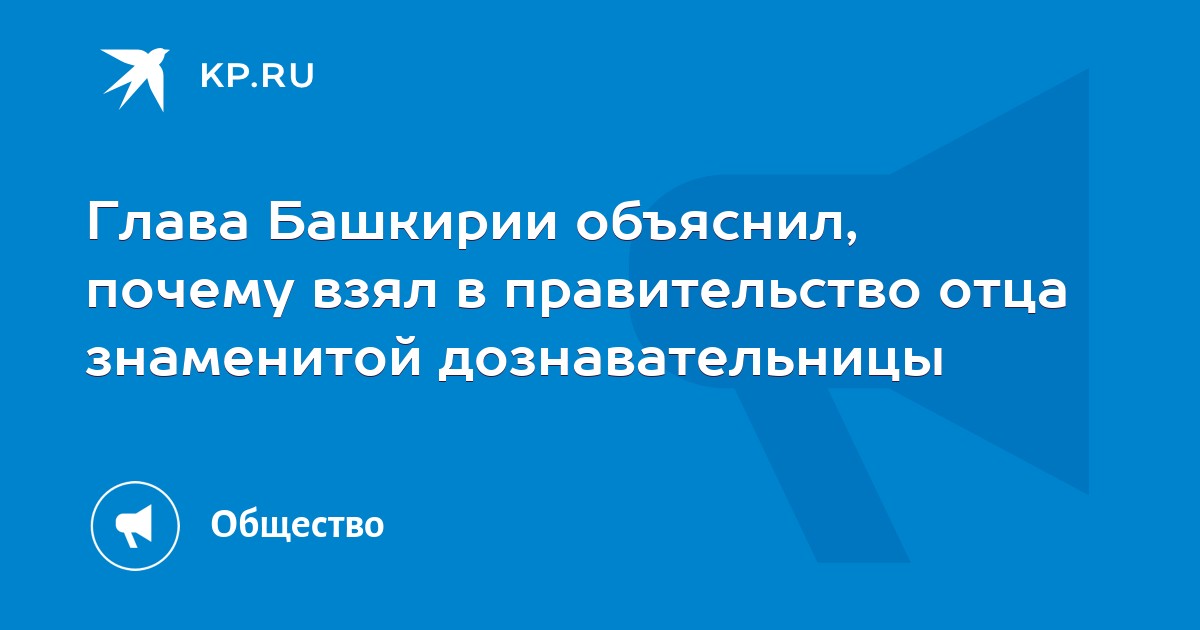 KP.RU

Глава Башкирии объяснил, почему взял в правительство отца знаменитой дознавательницы

Общество